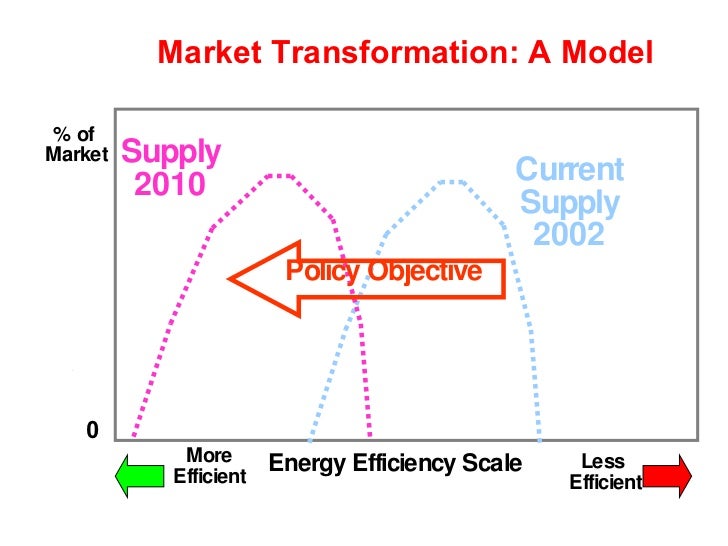 Market Transformation: A Model

% of Market

Supply 2010

Current Supply 2002

Policy Objective

0

More Efficient

Energy Efficiency Scale

Less Efficient